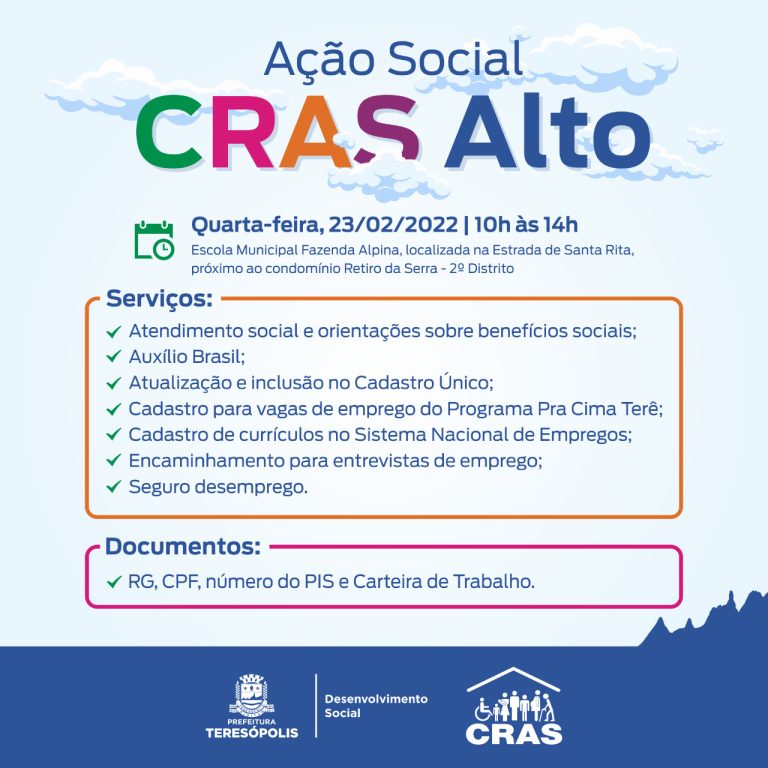 Ação Social
CRAS Alto

Quarta-feira, 23/02/2022 | 10h às 14h
Escola Municipal Fazenda Alpina, localizada na Estrada de Santa Rita, próximo ao condomínio Retiro da Serra - 2º Distrito

Serviços:
✓ Atendimento social e orientações sobre benefícios sociais;
✓ Auxílio Brasil;
✓ Atualização e inclusão no Cadastro Único;
✓ Cadastro para vagas de emprego do Programa Pra Cima Terê;
✓ Cadastro de currículos no Sistema Nacional de Empregos;
✓ Encaminhamento para entrevistas de emprego;
✓ Seguro desemprego.

Documentos:
✓ RG, CPF, número do PIS e Carteira de Trabalho.

PREFEITURA
TERESÓPOLIS

Desenvolvimento
Social

CRAS